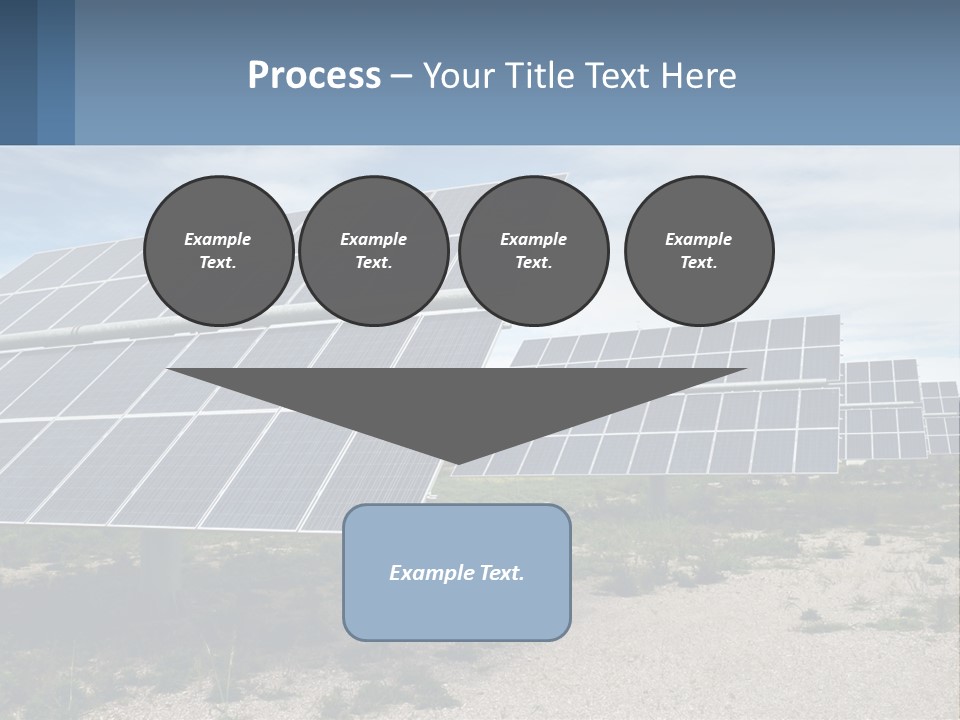 Process – Your Title Text Here

Example Text.

Example Text.

Example Text.

Example Text.

Example Text.